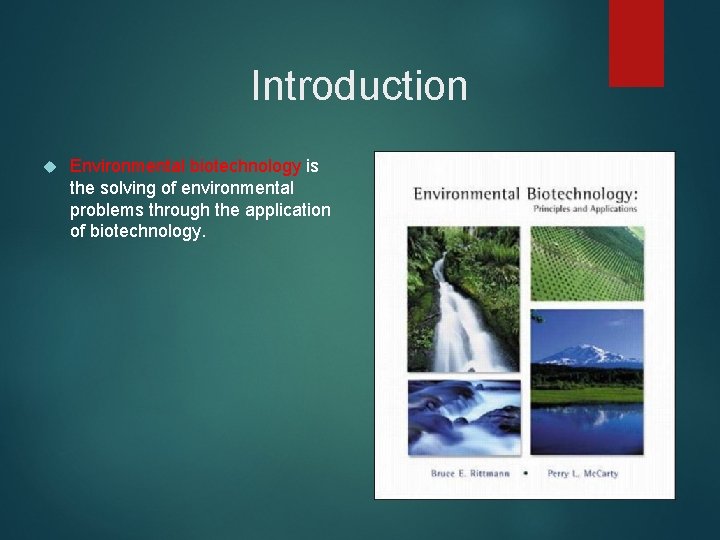 Introduction

Environmental biotechnology is the solving of environmental problems through the application of biotechnology.

Environmental Biotechnology:
Principles and Applications

Bruce E. Rittmann • Perry L. McCarty